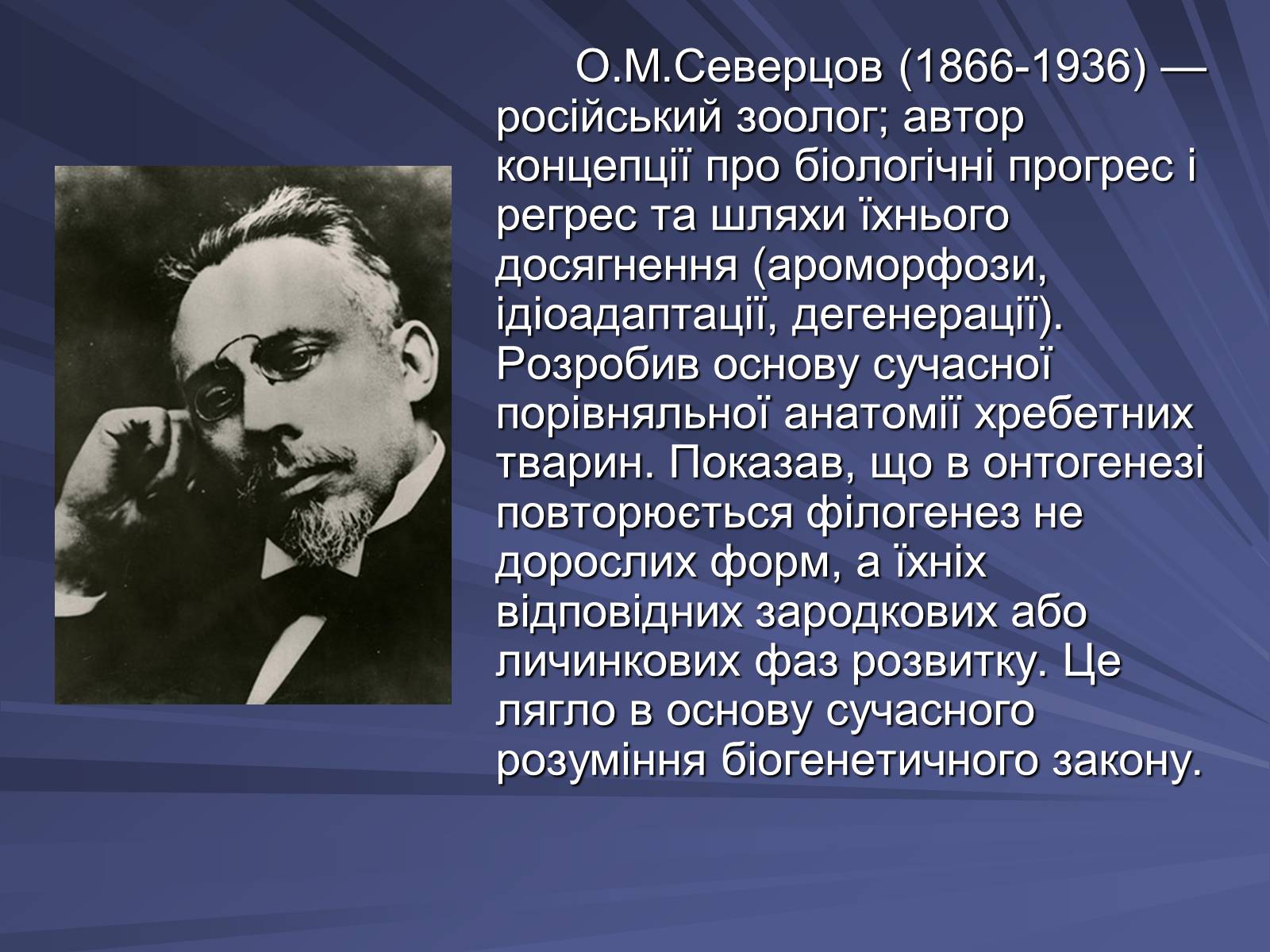 О.М.Северцов (1866-1936) — російський зоолог; автор концепції про біологічні прогрес і регрес та шляхи їхнього досягнення (ароморфози, ідіоадаптації, дегенерації). Розробив основу сучасної порівняльної анатомії хребетних тварин. Показав, що в онтогенезі повторюється філогенез не дорослих форм, а їхніх відповідних зародкових або личинкових фаз розвитку. Це лягло в основу сучасного розуміння біогенетичного закону.